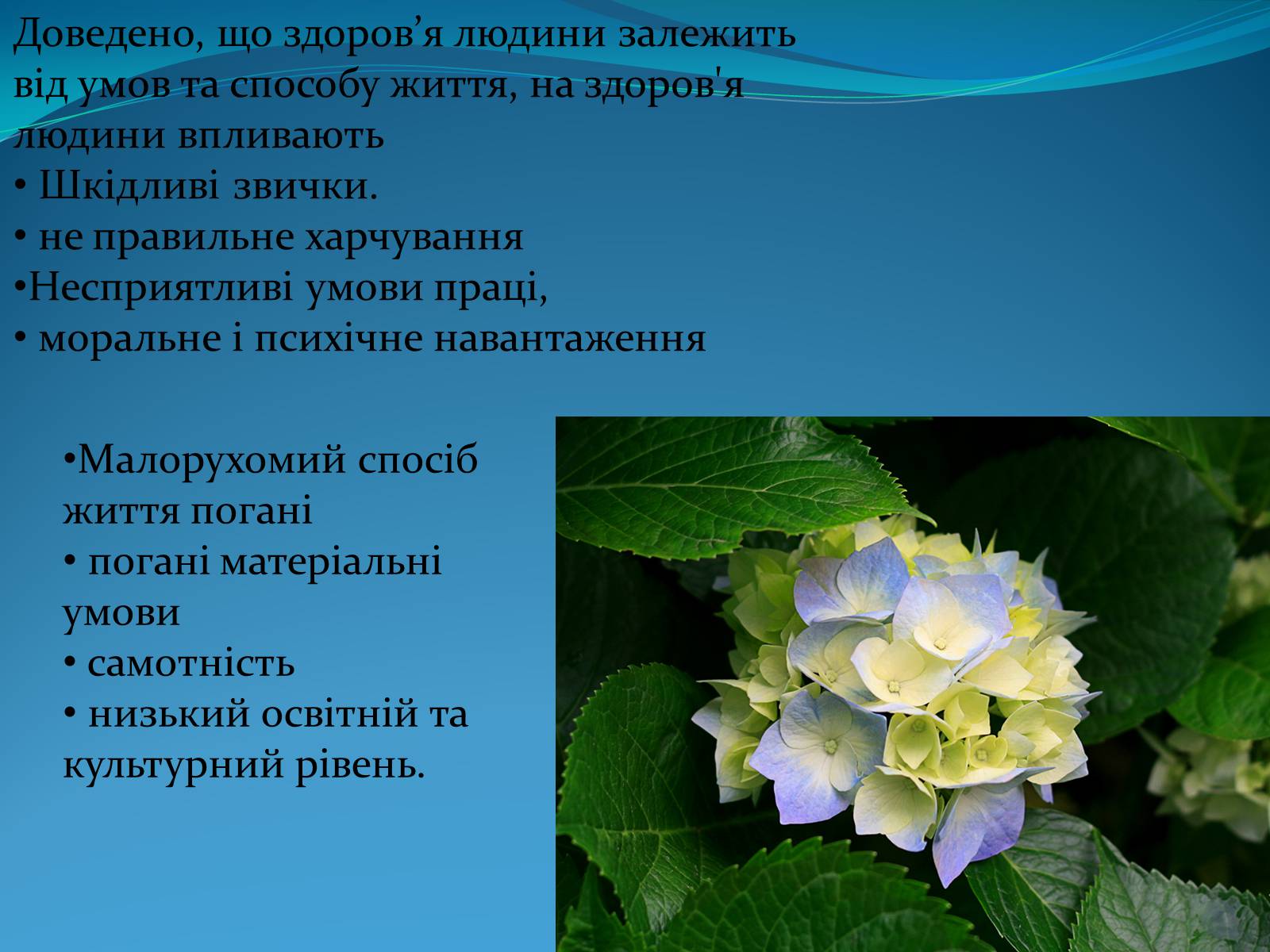 Доведено, що здоров’я людини залежить від умов та способу життя, на здоров'я людини впливають
• Шкідливі звички.
• не правильне харчування
•Несприятливі умови праці,
• моральне і психічне навантаження

•Малорухомий спосіб життя погані
• погані матеріальні умови
• самотність
• низький освітній та культурний рівень.